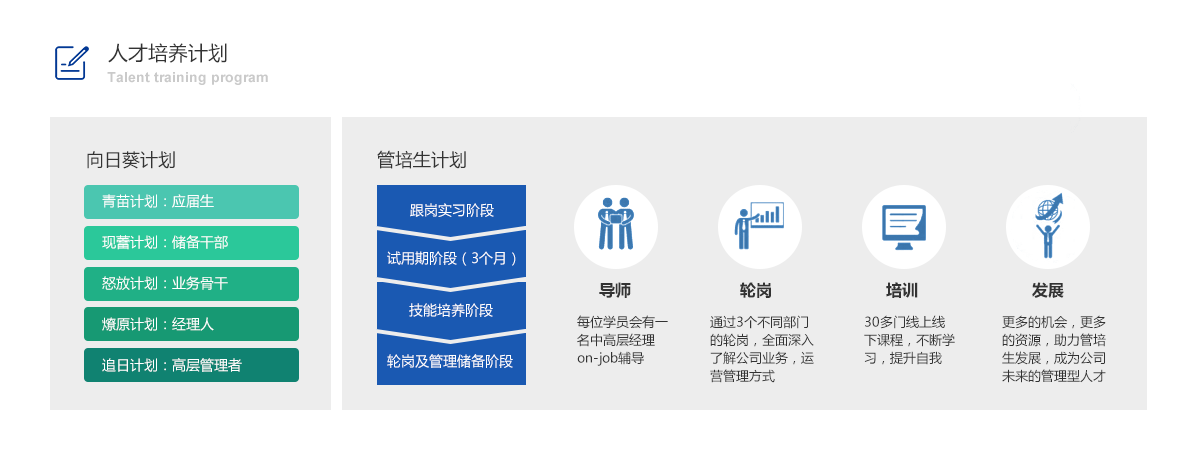 人才培养计划
Talent training program

向日葵计划

青苗计划：应届生

现蕾计划：储备干部

怒放计划：业务骨干

燎原计划：经理人

追日计划：高层管理者

管培生计划

跟岗实习阶段

试用期阶段（3个月）

技能培养阶段

轮岗及管理储备阶段

导师

每位学员会有一名中高层经理on-job辅导

轮岗

通过3个不同部门的轮岗，全面深入了解公司业务，运营管理方式

培训

30多门线上线下课程，不断学习，提升自我

发展

更多的机会，更多的资源，助力管培生发展，成为公司未来的管理型人才